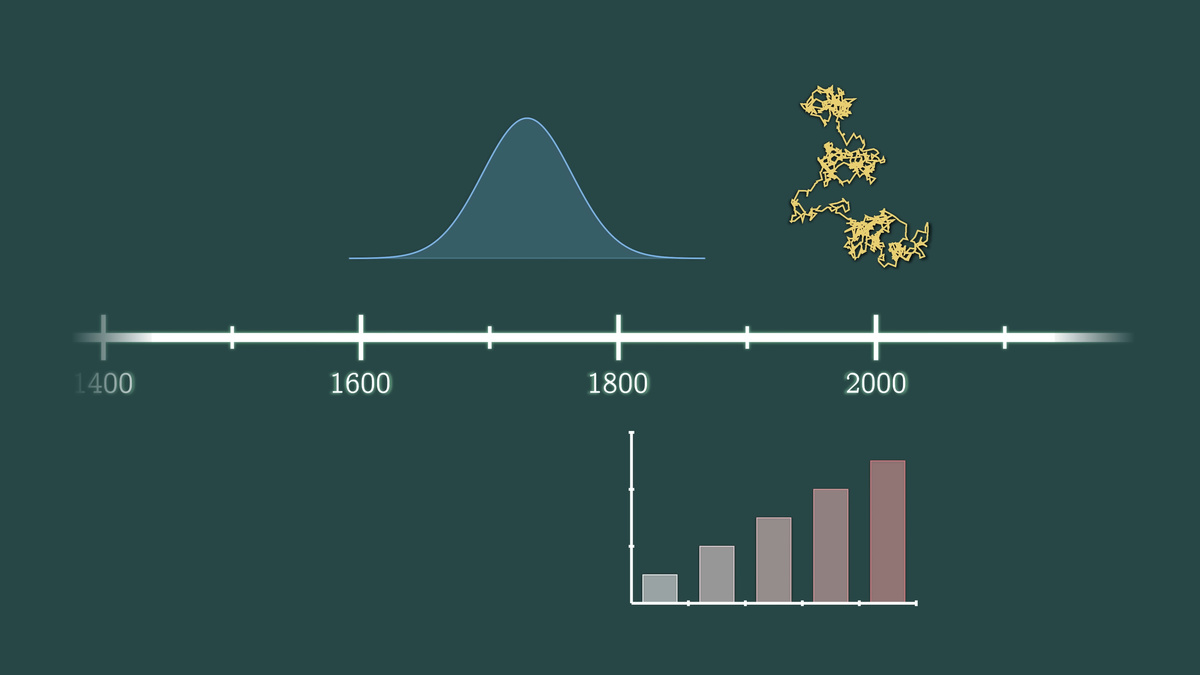 1400 1600 1800 2000